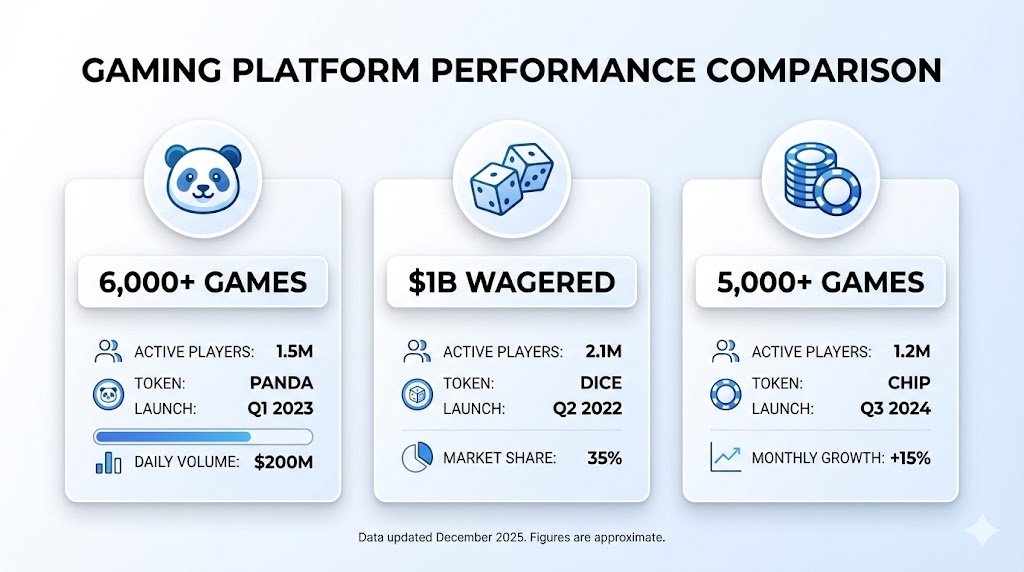 GAMING PLATFORM PERFORMANCE COMPARISON

6,000+ GAMES

ACTIVE PLAYERS: 1.5M
TOKEN: PANDA
LAUNCH: Q1 2023
DAILY VOLUME: $200M

$1B WAGERED

ACTIVE PLAYERS: 2.1M
TOKEN: DICE
LAUNCH: Q2 2022
MARKET SHARE: 35%

5,000+ GAMES

ACTIVE PLAYERS: 1.2M
TOKEN: CHIP
LAUNCH: Q3 2024
MONTHLY GROWTH: +15%

Data updated December 2025. Figures are approximate.